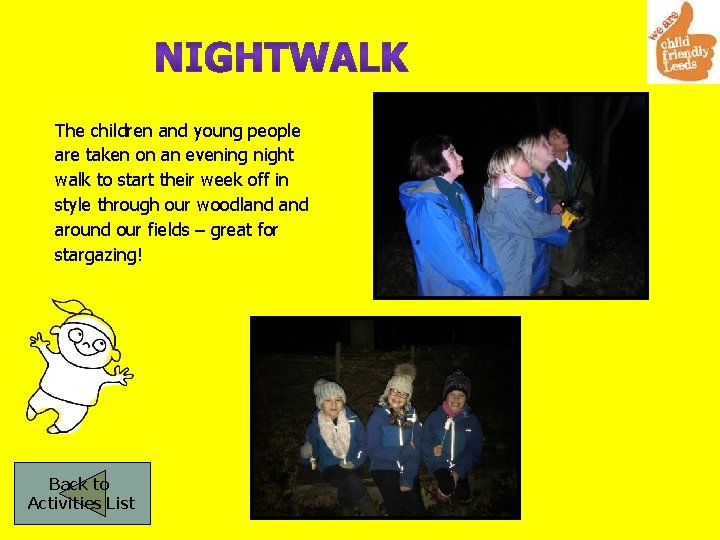 NIGHTWALK

we are child friendly Leeds

The children and young people are taken on an evening night walk to start their week off in style through our woodland and around our fields – great for stargazing!

Back to Activities List